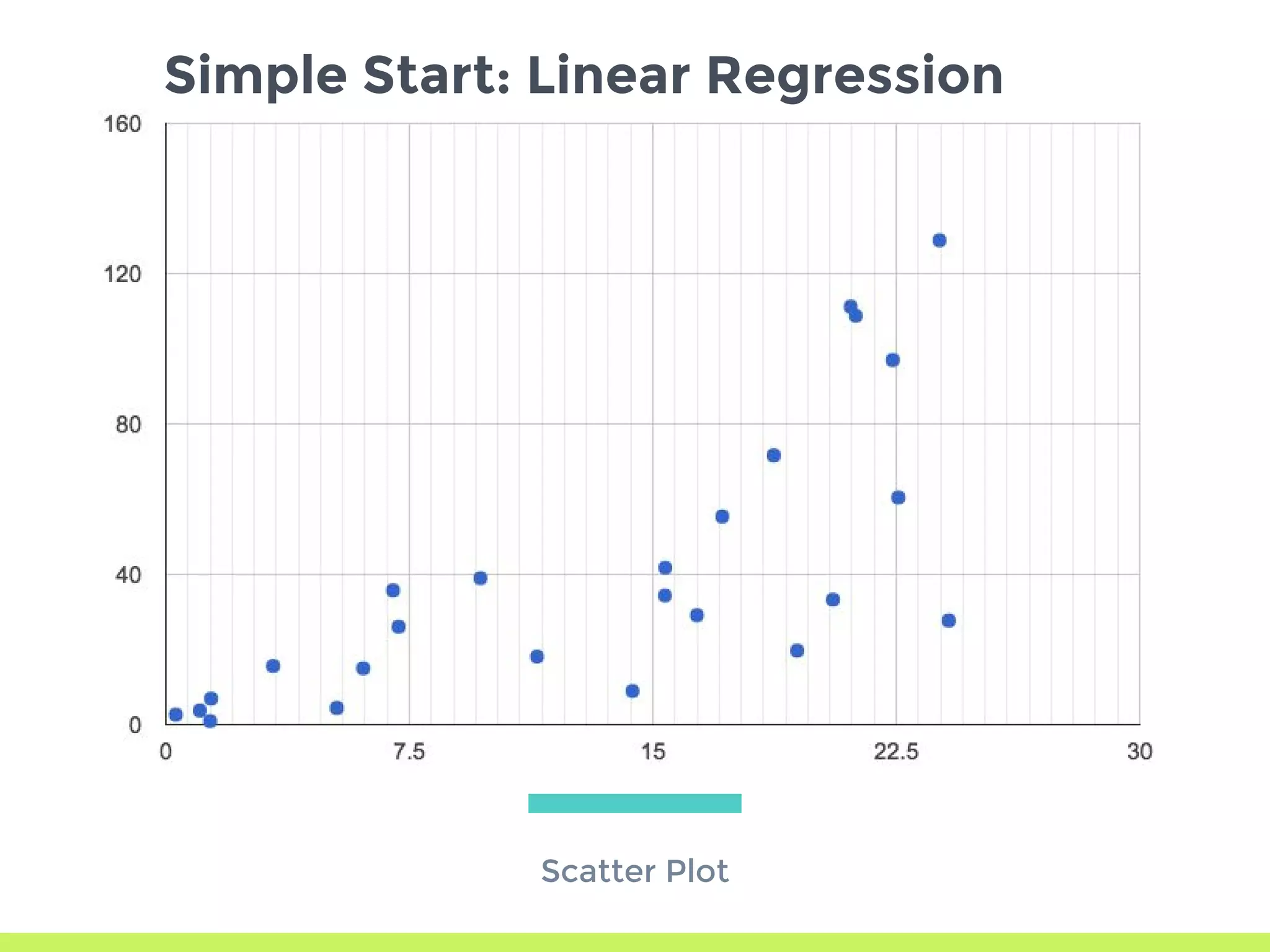 Simple Start: Linear Regression

160
120
80
40
0

0
7.5
15
22.5
30

Scatter Plot